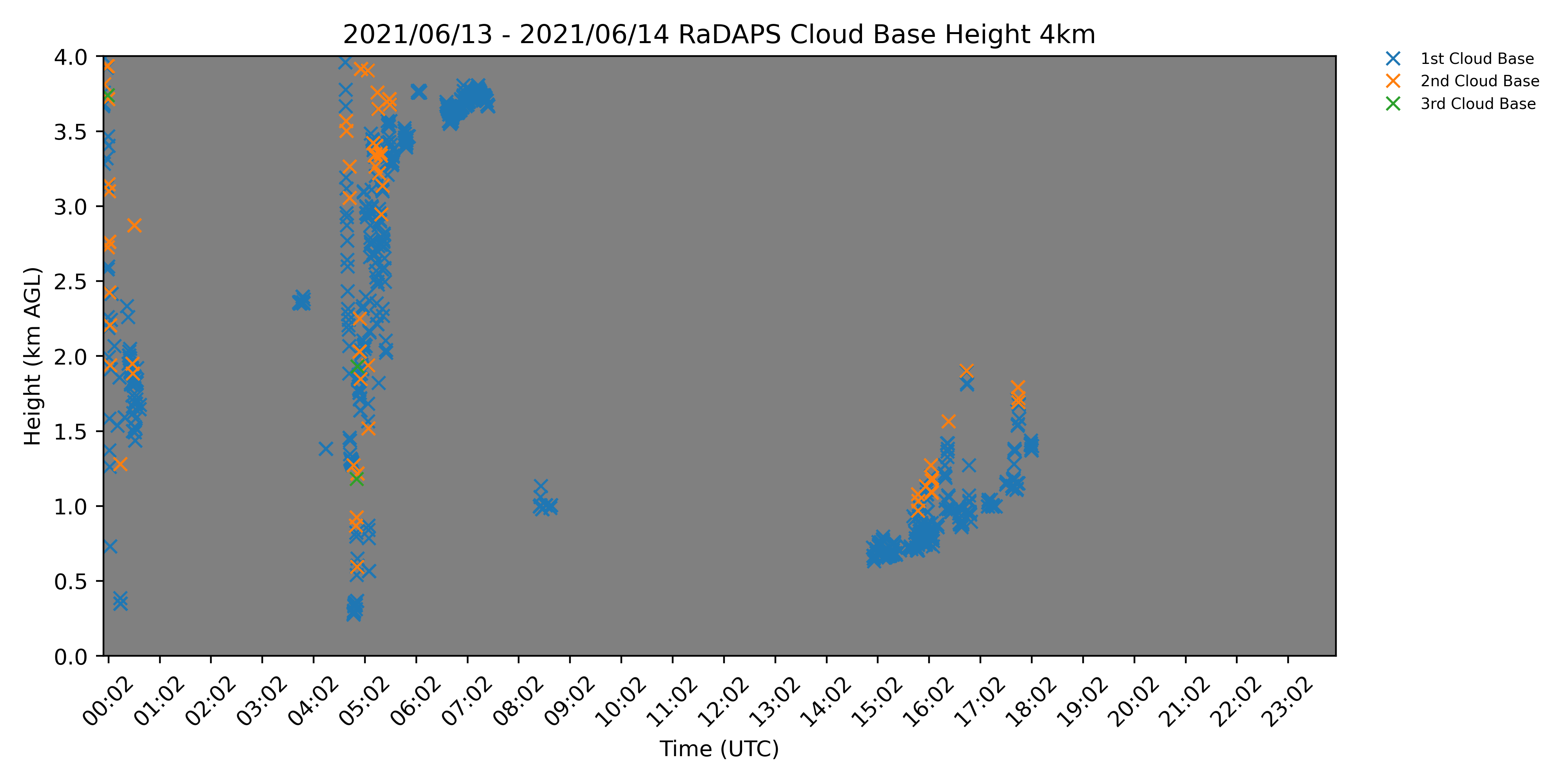 2021/06/13 - 2021/06/14 RaDAPS Cloud Base Height 4km

1st Cloud Base
2nd Cloud Base
3rd Cloud Base

Height (km AGL)

4.0
3.5
3.0
2.5
2.0
1.5
1.0
0.5
0.0

00:02 01:02 02:02 03:02 04:02 05:02 06:02 07:02 08:02 09:02 10:02 11:02 12:02 13:02 14:02 15:02 16:02 17:02 18:02 19:02 20:02 21:02 22:02 23:02

Time (UTC)